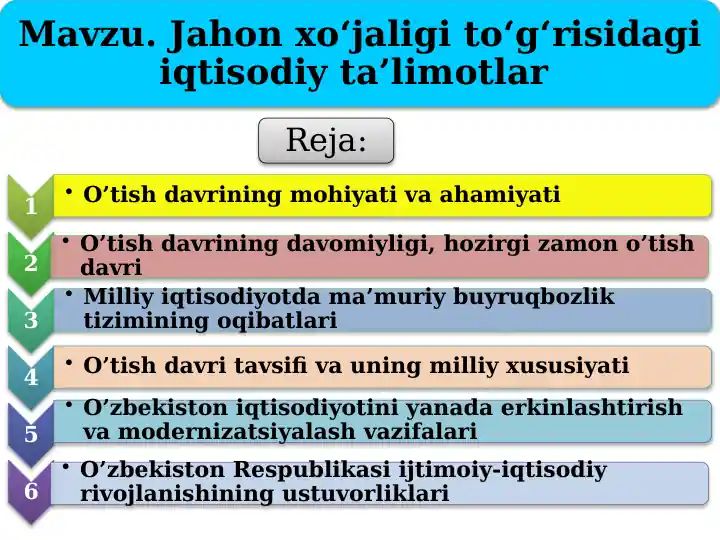 Mavzu. Jahon xo‘jaligi to‘g‘risidagi iqtisodiy ta’limotlar

Reja:

1 • O’tish davrining mohiyati va ahamiyati

2 • O’tish davrining davomiyligi, hozirgi zamon o’tish davri

3 • Milliy iqtisodiyotda ma’muriy buyruqbozlik tizimining oqibatlari

4 • O’tish davri tavsifi va uning milliy xususiyati

5 • O’zbekiston iqtisodiyotini yanada erkinlashtirish va modernizatsiyalash vazifalari

6 • O’zbekiston Respublikasi ijtimoiy-iqtisodiy rivojlanishining ustuvorliklari